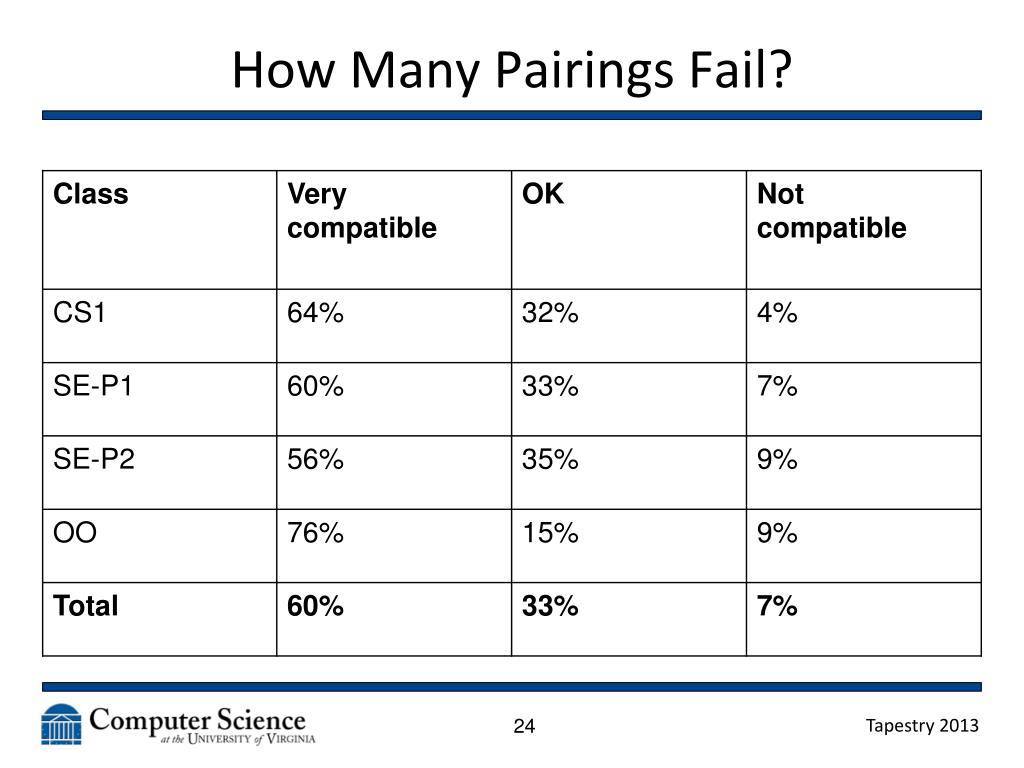 How Many Pairings Fail?

| Class | Very compatible | OK | Not compatible |
|---|---|---|---|
| CS1 | 64% | 32% | 4% |
| SE-P1 | 60% | 33% | 7% |
| SE-P2 | 56% | 35% | 9% |
| OO | 76% | 15% | 9% |
| **Total** | **60%** | **33%** | **7%** |

Computer Science at the University of Virginia

24

Tapestry 2013